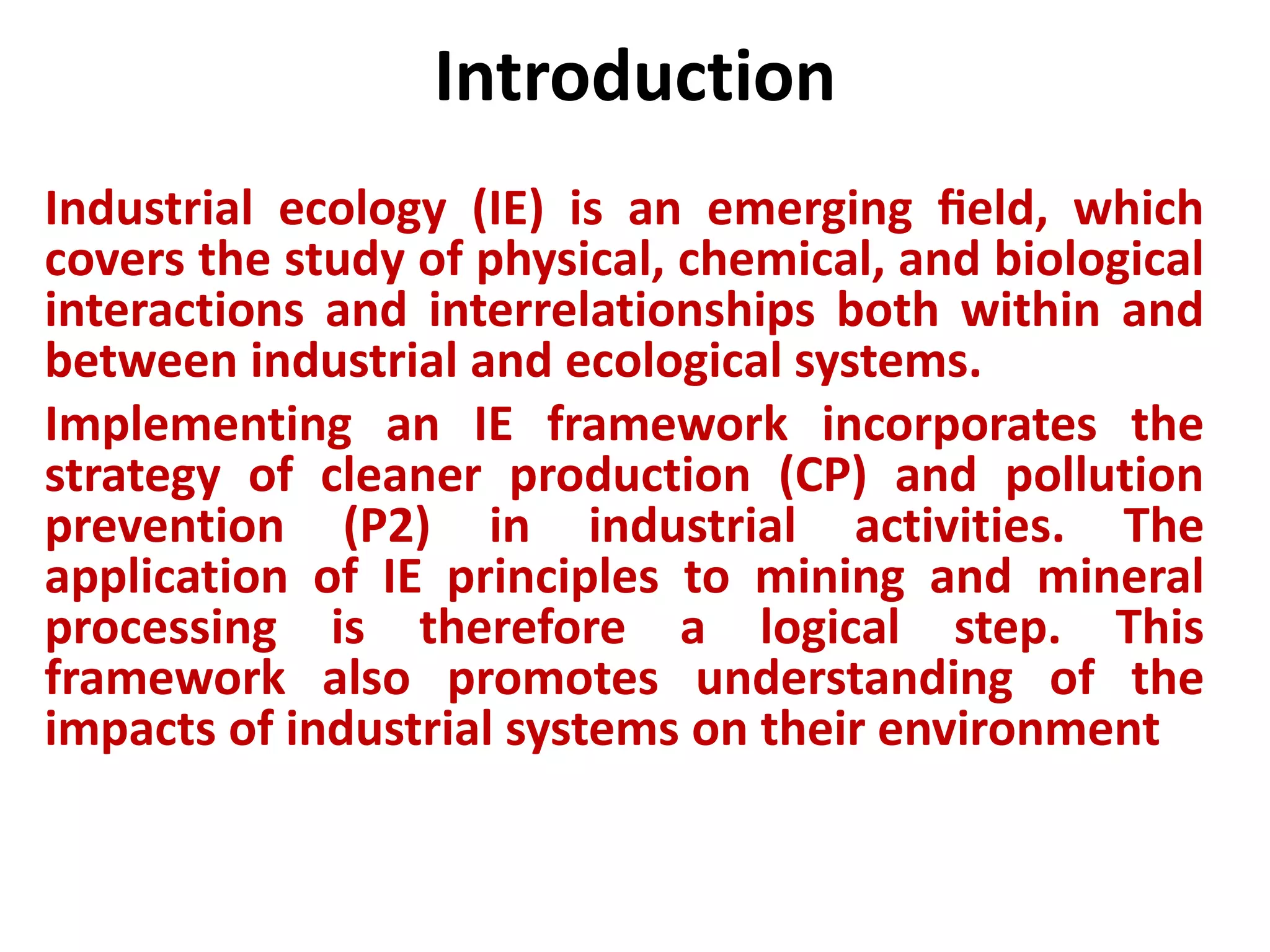 Introduction

Industrial ecology (IE) is an emerging field, which covers the study of physical, chemical, and biological interactions and interrelationships both within and between industrial and ecological systems.

Implementing an IE framework incorporates the strategy of cleaner production (CP) and pollution prevention (P2) in industrial activities. The application of IE principles to mining and mineral processing is therefore a logical step. This framework also promotes understanding of the impacts of industrial systems on their environment